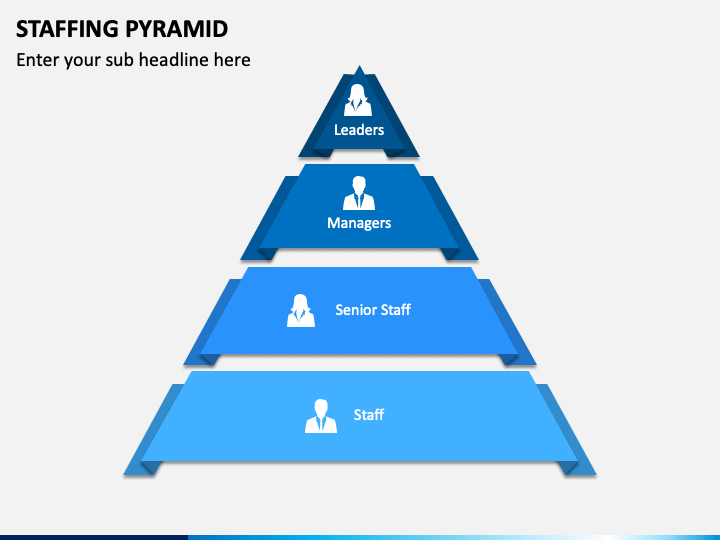 STAFFING PYRAMID
Enter your sub headline here

Leaders

Managers

Senior Staff

Staff